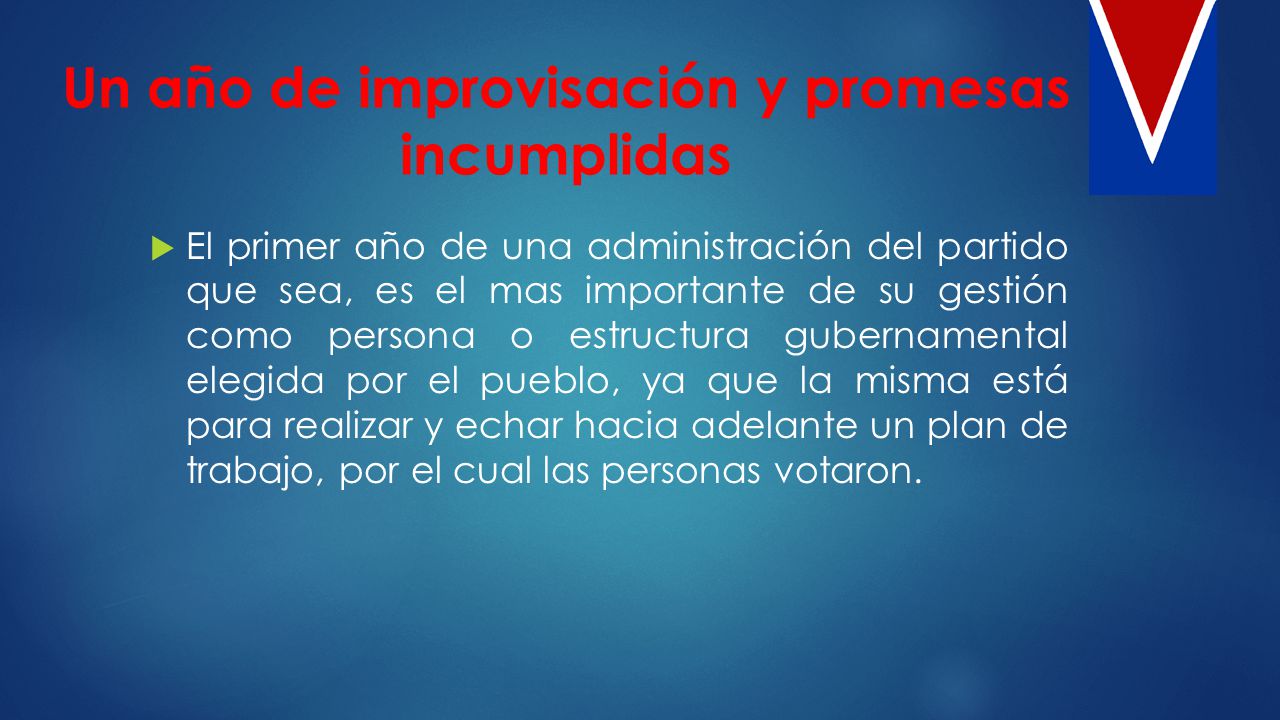 Un año de improvisación y promesas incumplidas

El primer año de una administración del partido que sea, es el mas importante de su gestión como persona o estructura gubernamental elegida por el pueblo, ya que la misma está para realizar y echar hacia adelante un plan de trabajo, por el cual las personas votaron.